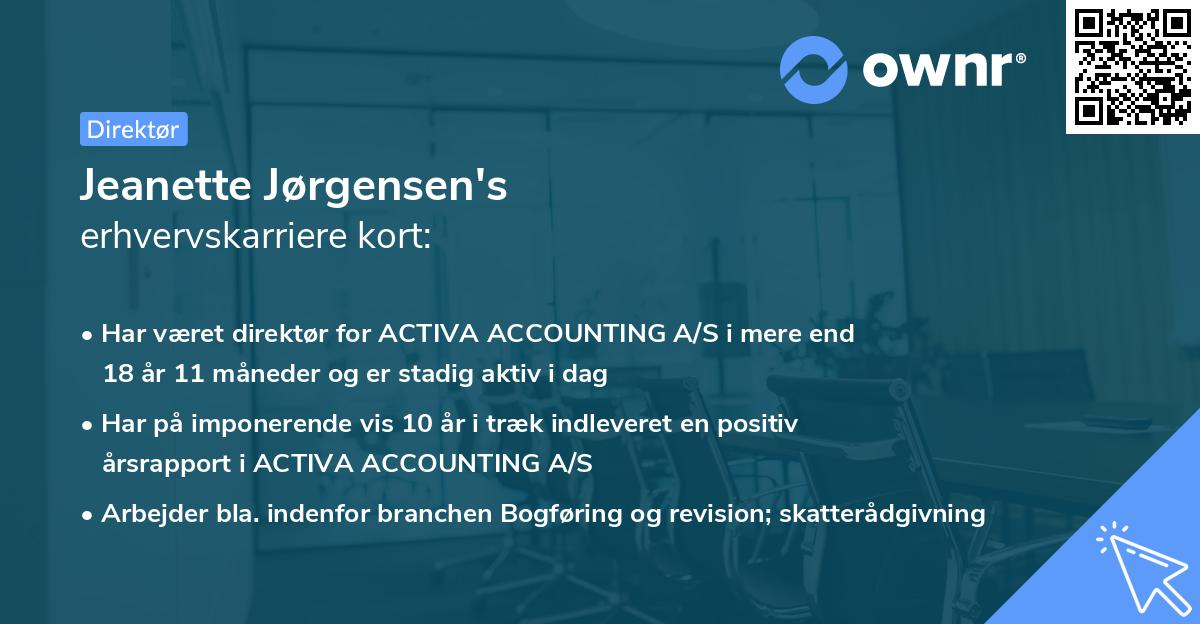 ownr®

Direktør

Jeanette Jørgensen's
erhvervskarriere kort:

• Har været direktør for ACTIVA ACCOUNTING A/S i mere end 18 år 11 måneder og er stadig aktiv i dag

• Har på imponerende vis 10 år i træk indleveret en positiv årsrapport i ACTIVA ACCOUNTING A/S

• Arbejder bla. indenfor branchen Bogføring og revision; skatterådgivning